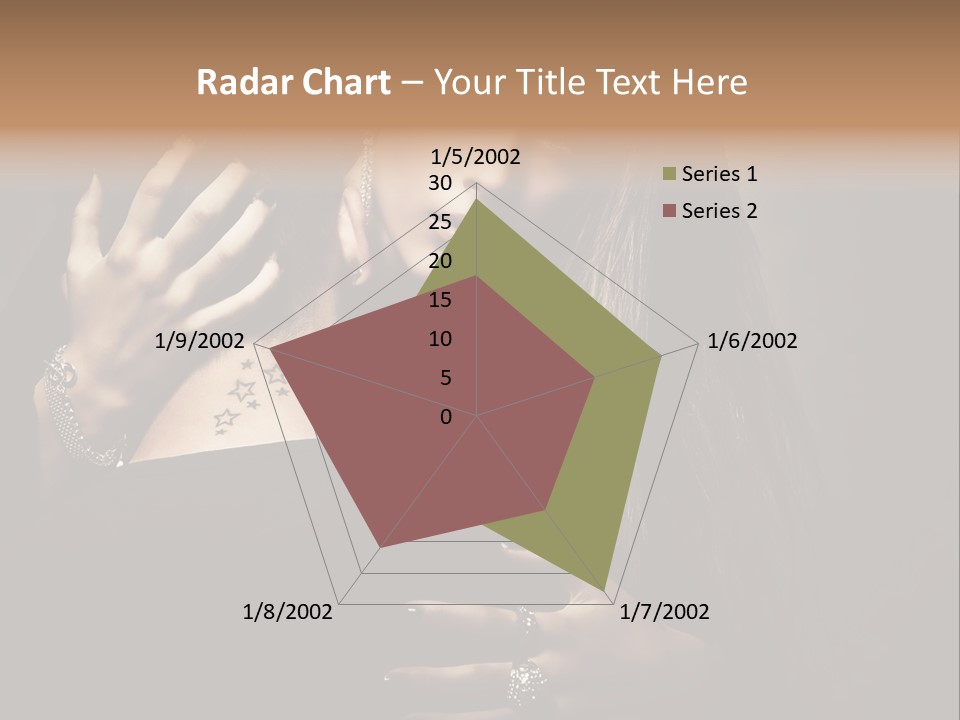 Radar Chart – Your Title Text Here

1/5/2002
30
25
20
15
10
5
0
1/6/2002
1/7/2002
1/8/2002
1/9/2002

Series 1
Series 2